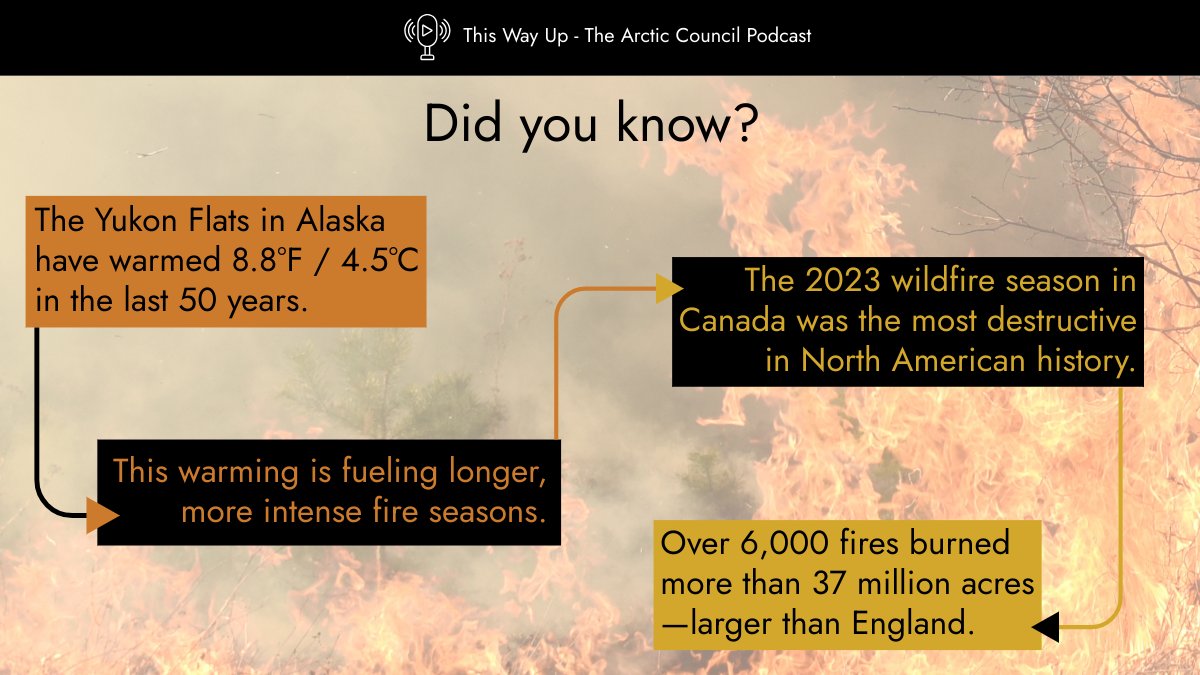 This Way Up - The Arctic Council Podcast

Did you know?

The Yukon Flats in Alaska have warmed 8.8°F / 4.5°C in the last 50 years.

This warming is fueling longer, more intense fire seasons.

The 2023 wildfire season in Canada was the most destructive in North American history.

Over 6,000 fires burned more than 37 million acres —larger than England.